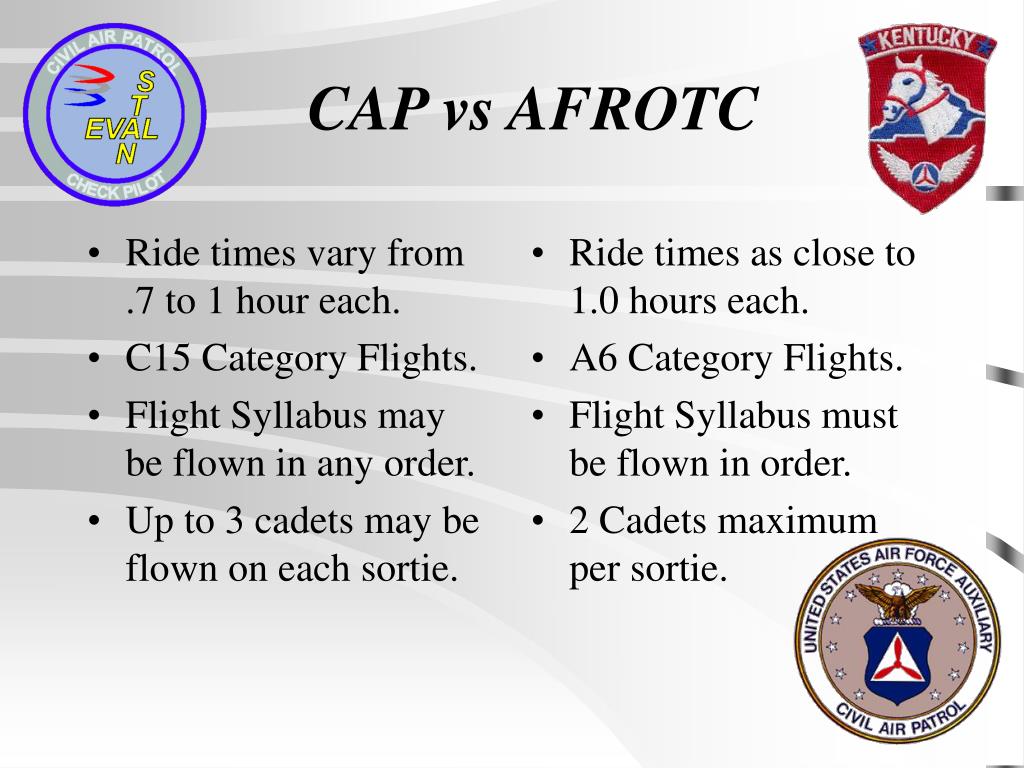 CIVIL AIR PATROL
S
T
EVAL
N
CHECK PILOT

CAP vs AFROTC

KENTUCKY

• Ride times vary from .7 to 1 hour each.
• C15 Category Flights.
• Flight Syllabus may be flown in any order.
• Up to 3 cadets may be flown on each sortie.

• Ride times as close to 1.0 hours each.
• A6 Category Flights.
• Flight Syllabus must be flown in order.
• 2 Cadets maximum per sortie.

UNITED STATES AIR FORCE AUXILIARY
CIVIL AIR PATROL